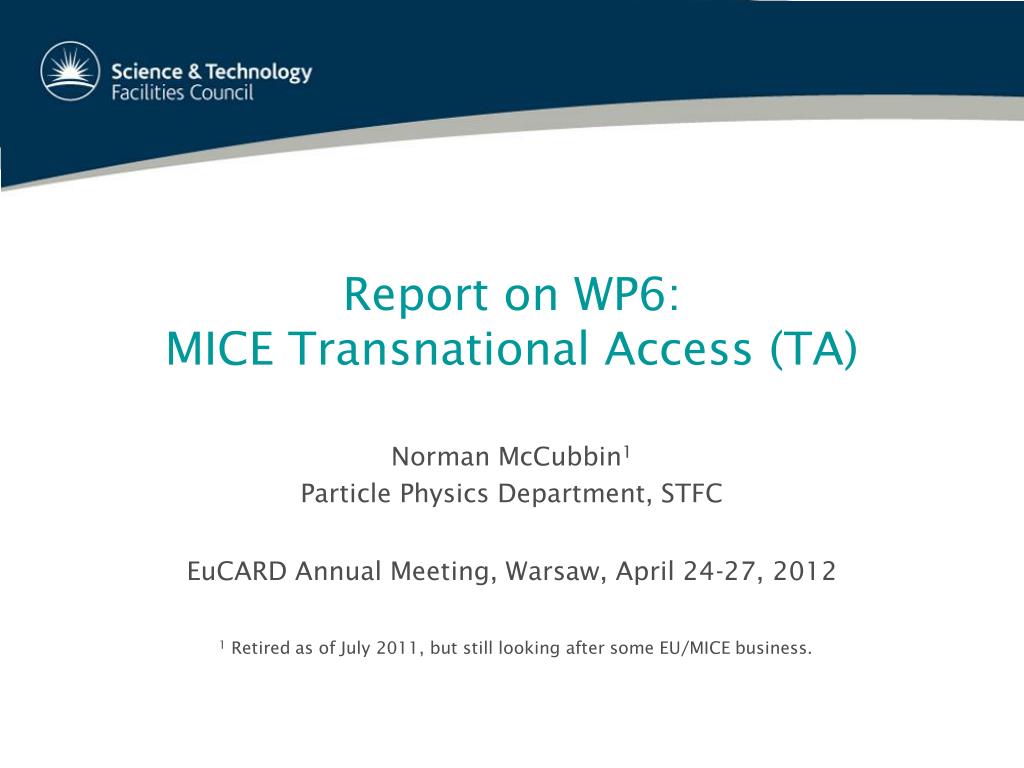 Science & Technology
Facilities Council

Report on WP6:
MICE Transnational Access (TA)

Norman McCubbin$^1$
Particle Physics Department, STFC

EuCARD Annual Meeting, Warsaw, April 24-27, 2012

$^1$ Retired as of July 2011, but still looking after some EU/MICE business.